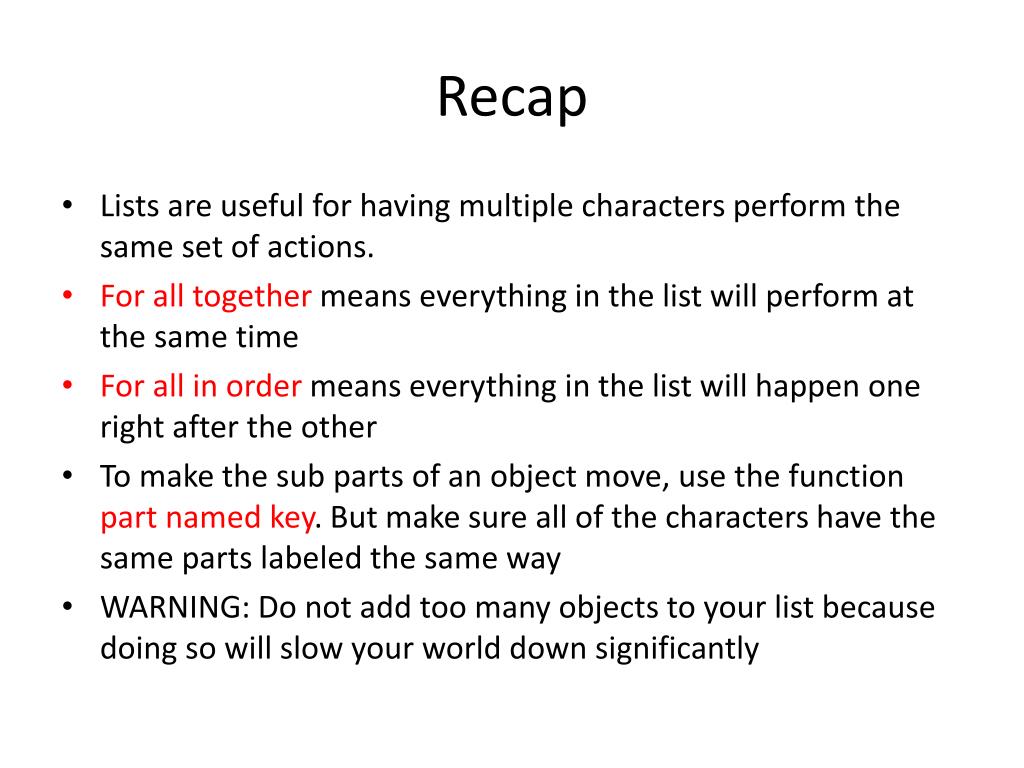 Recap

• Lists are useful for having multiple characters perform the same set of actions.
• For all together means everything in the list will perform at the same time
• For all in order means everything in the list will happen one right after the other
• To make the sub parts of an object move, use the function part named key. But make sure all of the characters have the same parts labeled the same way
• WARNING: Do not add too many objects to your list because doing so will slow your world down significantly